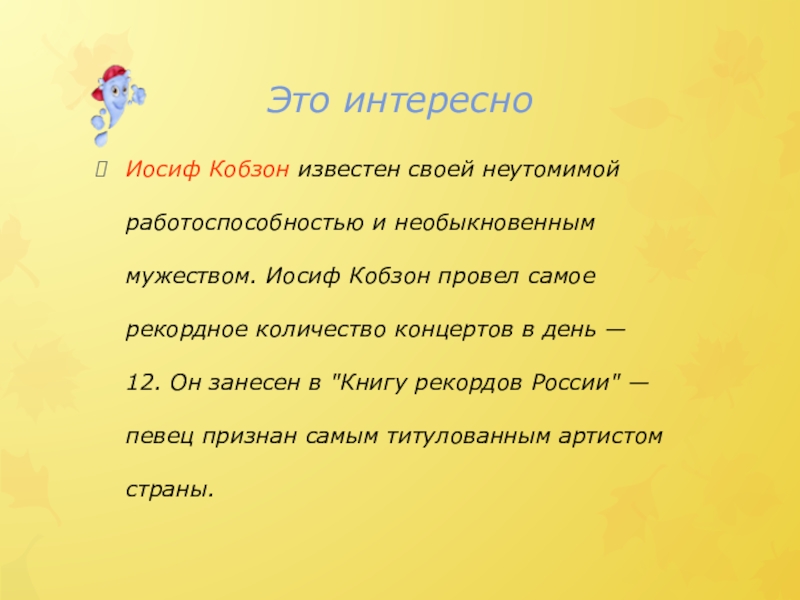 Это интересно

Иосиф Кобзон известен своей неутомимой работоспособностью и необыкновенным мужеством. Иосиф Кобзон провел самое рекордное количество концертов в день — 12. Он занесен в "Книгу рекордов России" — певец признан самым титулованным артистом страны.